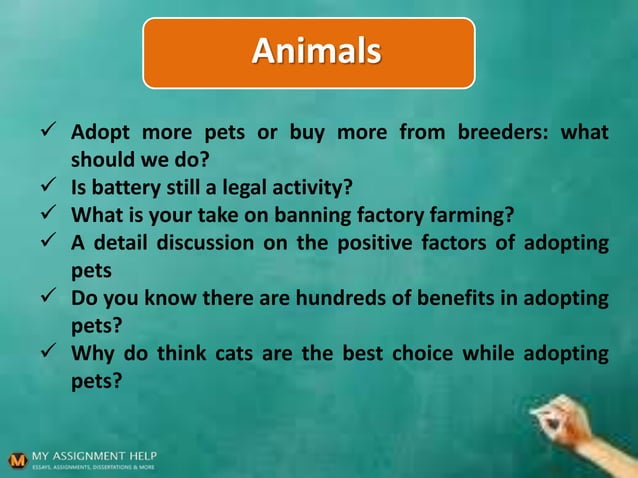 Animals

✓ Adopt more pets or buy more from breeders: what should we do?
✓ Is battery still a legal activity?
✓ What is your take on banning factory farming?
✓ A detail discussion on the positive factors of adopting pets
✓ Do you know there are hundreds of benefits in adopting pets?
✓ Why do think cats are the best choice while adopting pets?

M MY ASSIGNMENT HELP
ESSAYS, ASSIGNMENTS, DISSERTATIONS & MORE